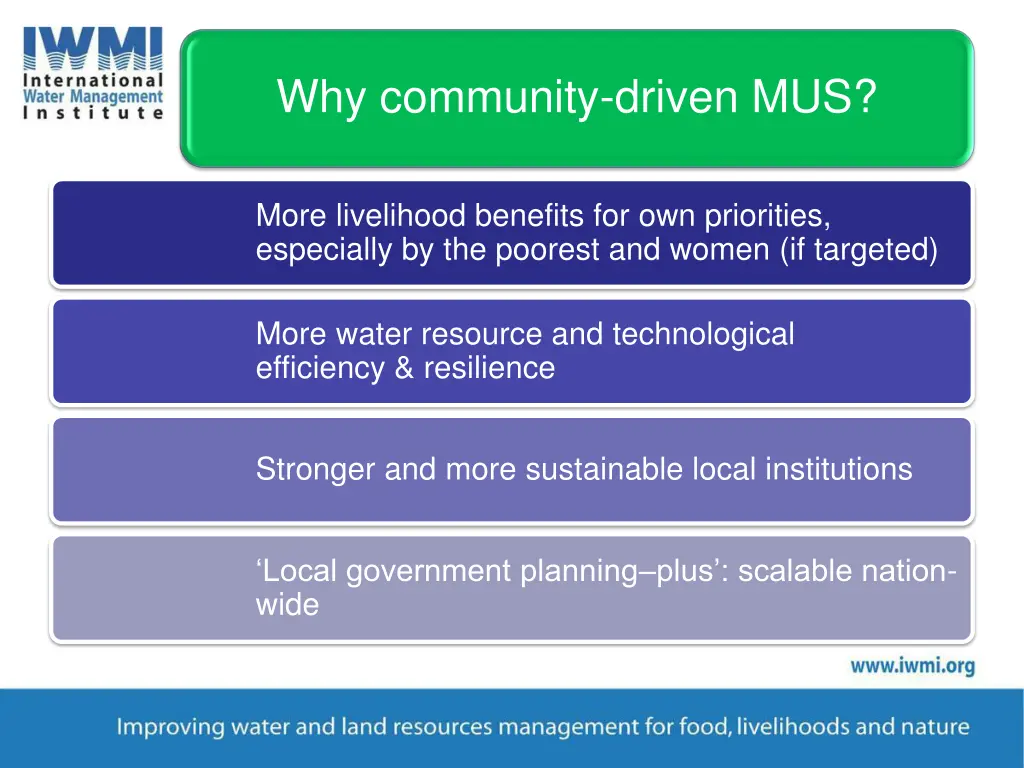 IWMI
International
Water Management
Institute

Why community-driven MUS?

More livelihood benefits for own priorities, especially by the poorest and women (if targeted)

More water resource and technological efficiency & resilience

Stronger and more sustainable local institutions

‘Local government planning–plus’: scalable nation-wide

www.iwmi.org

Improving water and land resources management for food, livelihoods and nature